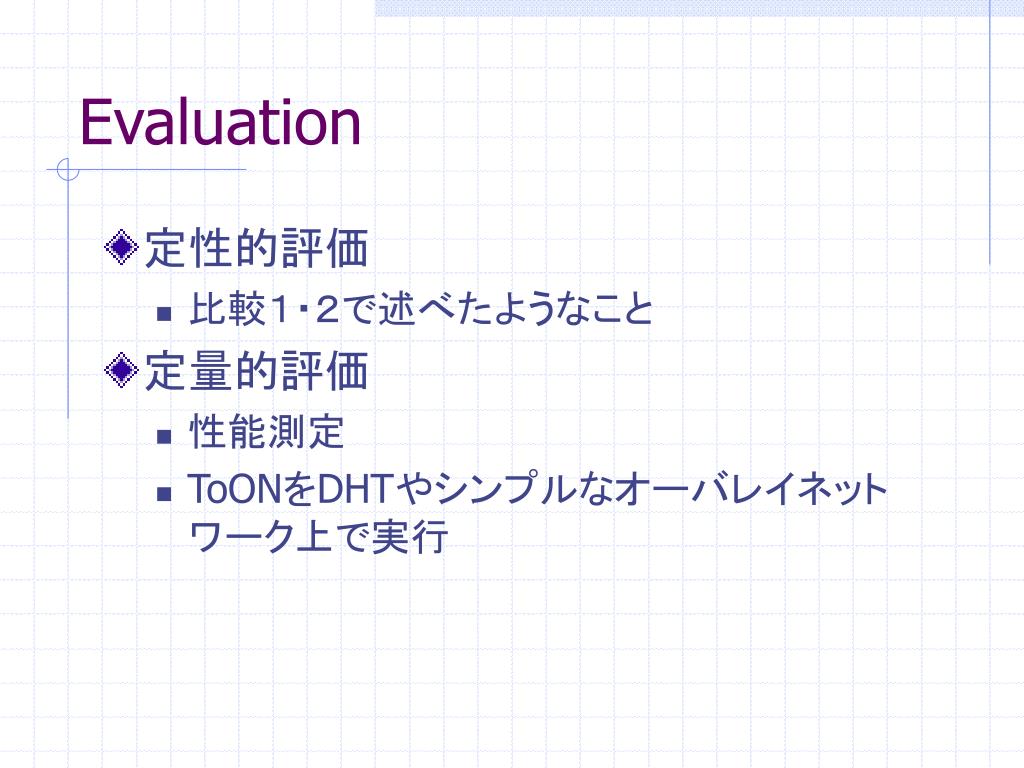 Evaluation

定性的評価

比較1・2で述べたようなこと

定量的評価

性能測定

ToONをDHTやシンプルなオーバレイネットワーク上で実行